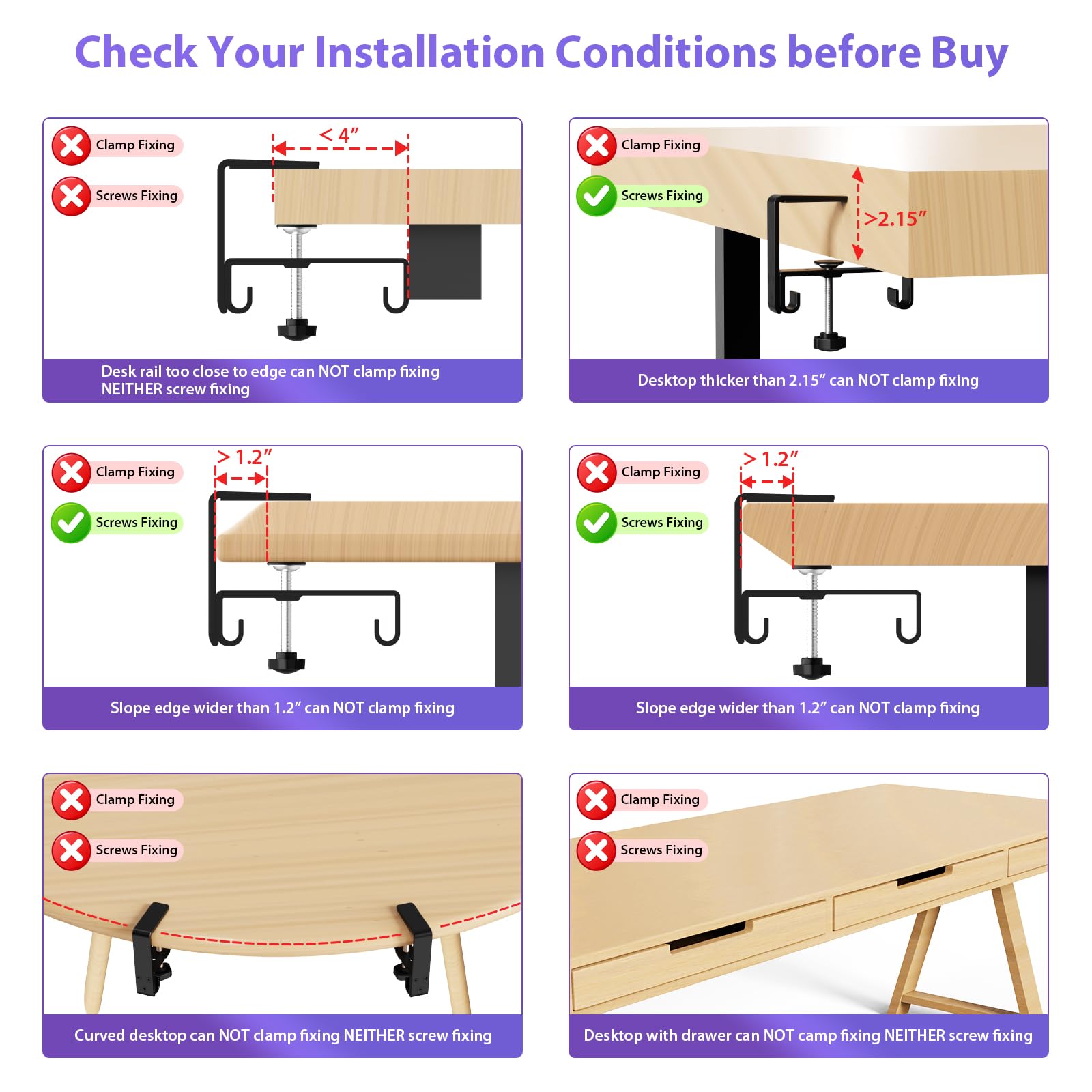 Check Your Installation Conditions before Buy

Clamp Fixing

Screws Fixing

< 4″

Desk rail too close to edge can NOT clamp fixing NEITHER screw fixing

Clamp Fixing

Screws Fixing

>2.15″

Desktop thicker than 2.15″ can NOT clamp fixing

Clamp Fixing

Screws Fixing

> 1.2″

Slope edge wider than 1.2″ can NOT clamp fixing

Clamp Fixing

Screws Fixing

> 1.2″

Slope edge wider than 1.2″ can NOT clamp fixing

Clamp Fixing

Screws Fixing

Curved desktop can NOT clamp fixing NEITHER screw fixing

Clamp Fixing

Screws Fixing

Desktop with drawer can NOT camp fixing NEITHER screw fixing